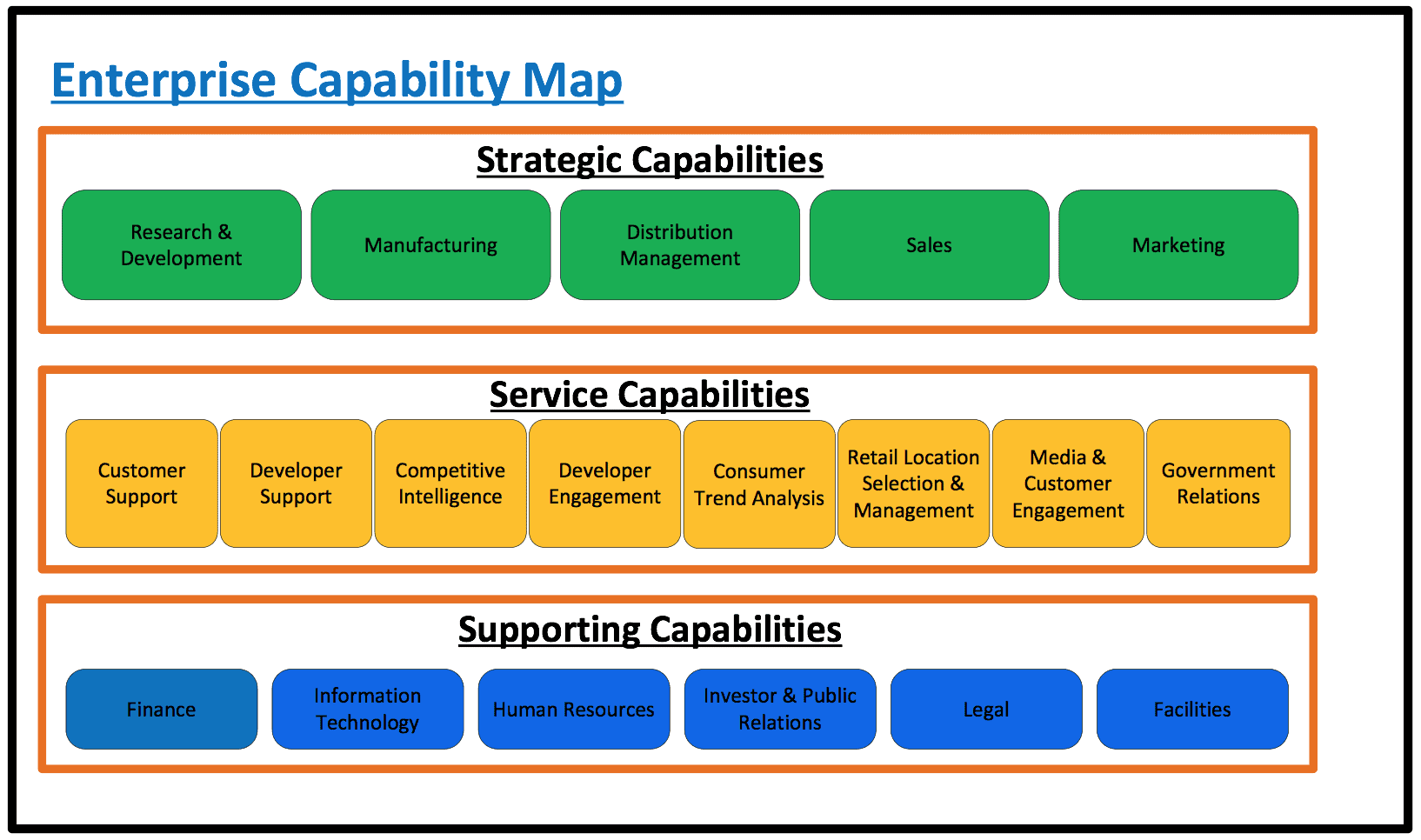 Enterprise Capability Map

Strategic Capabilities

Research & Development

Manufacturing

Distribution Management

Sales

Marketing

Service Capabilities

Customer Support

Developer Support

Competitive Intelligence

Developer Engagement

Consumer Trend Analysis

Retail Location Selection & Management

Media & Customer Engagement

Government Relations

Supporting Capabilities

Finance

Information Technology

Human Resources

Investor & Public Relations

Legal

Facilities